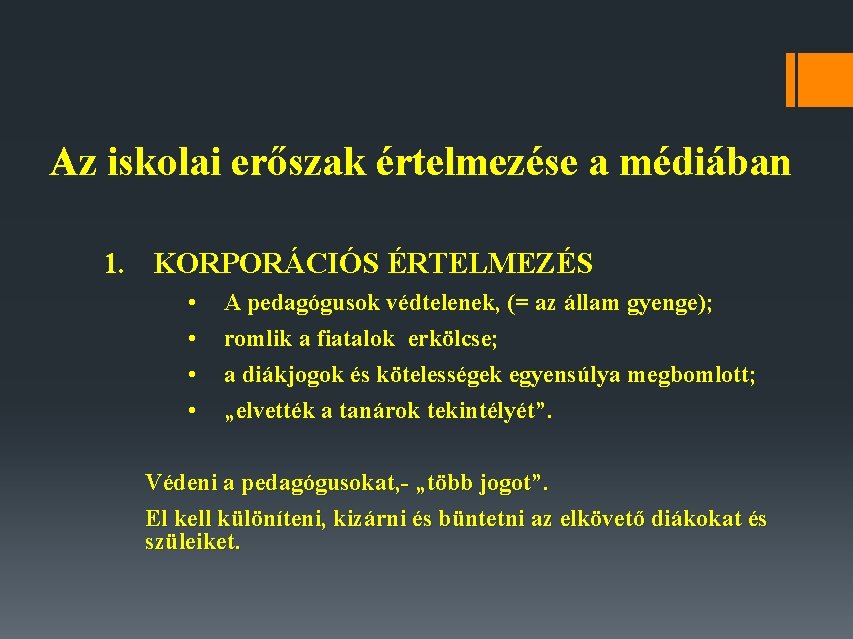 Az iskolai erőszak értelmezése a médiában

1. KORPORÁCIÓS ÉRTELMEZÉS

• A pedagógusok védtelenek, (= az állam gyenge);
• romlik a fiatalok erkölcse;
• a diákjogok és kötelességek egyensúlya megbomlott;
• „elvették a tanárok tekintélyét”.

Védeni a pedagógusokat,- „több jogot”.

El kell különíteni, kizárni és büntetni az elkövető diákokat és szüleiket.